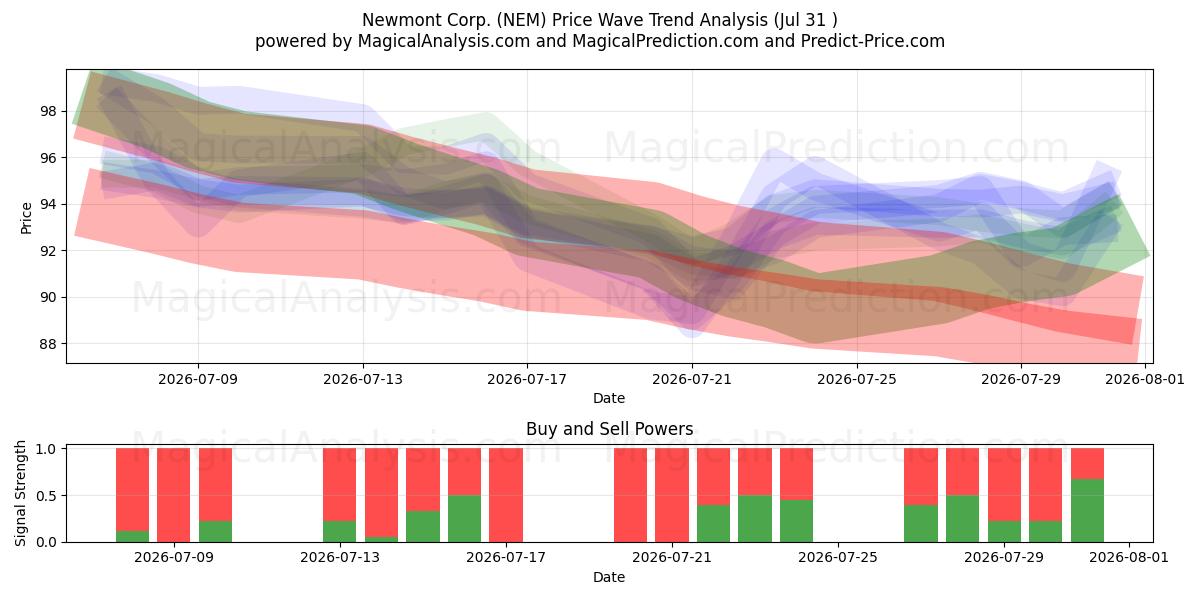 Newmont Corp. (NEM) Price Wave Trend Analysis (Jul 31 )
powered by MagicalAnalysis.com and MagicalPrediction.com and Predict-Price.com

MagicalAnalysis.com MagicalPrediction.com
MagicalAnalysis.com MagicalPrediction.com

Price
98
96
94
92
90
88

2026-07-09 2026-07-13 2026-07-17 2026-07-21 2026-07-25 2026-07-29 2026-08-01
Date

Buy and Sell Powers

MagicalAnalysis.com MagicalPrediction.com

Signal Strength
1.0
0.5
0.0

2026-07-09 2026-07-13 2026-07-17 2026-07-21 2026-07-25 2026-07-29 2026-08-01
Date